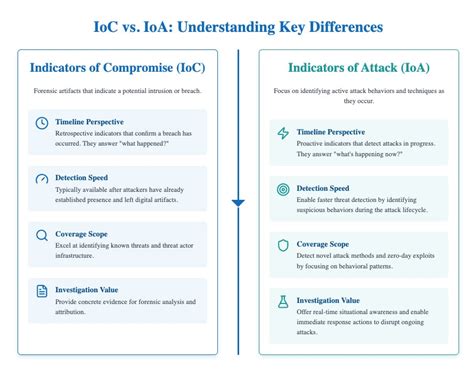 IoC vs. IoA: Understanding Key Differences

Indicators of Compromise (IoC)

Forensic artifacts that indicate a potential intrusion or breach.

Timeline Perspective
Retrospective indicators that confirm a breach has occurred. They answer "what happened?"

Detection Speed
Typically available after attackers have already established presence and left digital artifacts.

Coverage Scope
Excel at identifying known threats and threat actor infrastructure.

Investigation Value
Provide concrete evidence for forensic analysis and attribution.

Indicators of Attack (IoA)

Focus on identifying active attack behaviors and techniques as they occur.

Timeline Perspective
Proactive indicators that detect attacks in progress. They answer "what's happening now?"

Detection Speed
Enable faster threat detection by identifying suspicious behaviors during the attack lifecycle.

Coverage Scope
Detect novel attack methods and zero-day exploits by focusing on behavioral patterns.

Investigation Value
Offer real-time situational awareness and enable immediate response actions to disrupt ongoing attacks.